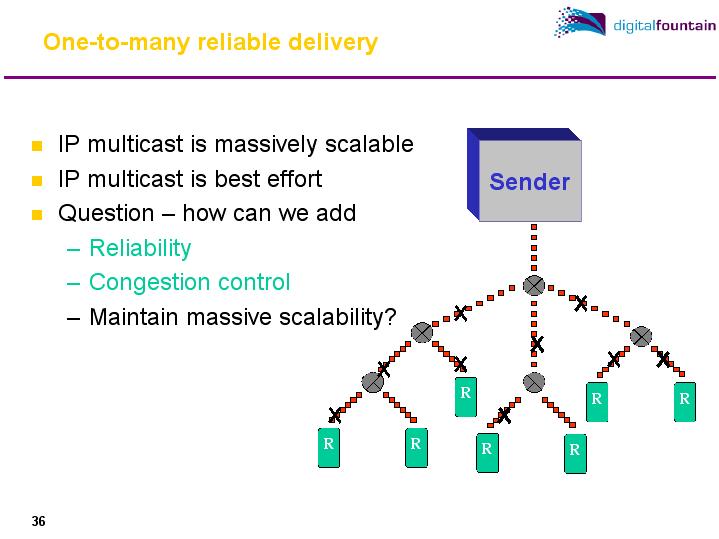 One-to-many reliable delivery

digitalfountain

- IP multicast is massively scalable
- IP multicast is best effort
- Question – how can we add
  – Reliability
  – Congestion control
  – Maintain massive scalability?

Sender

R

R

R

R

R

R

R

36